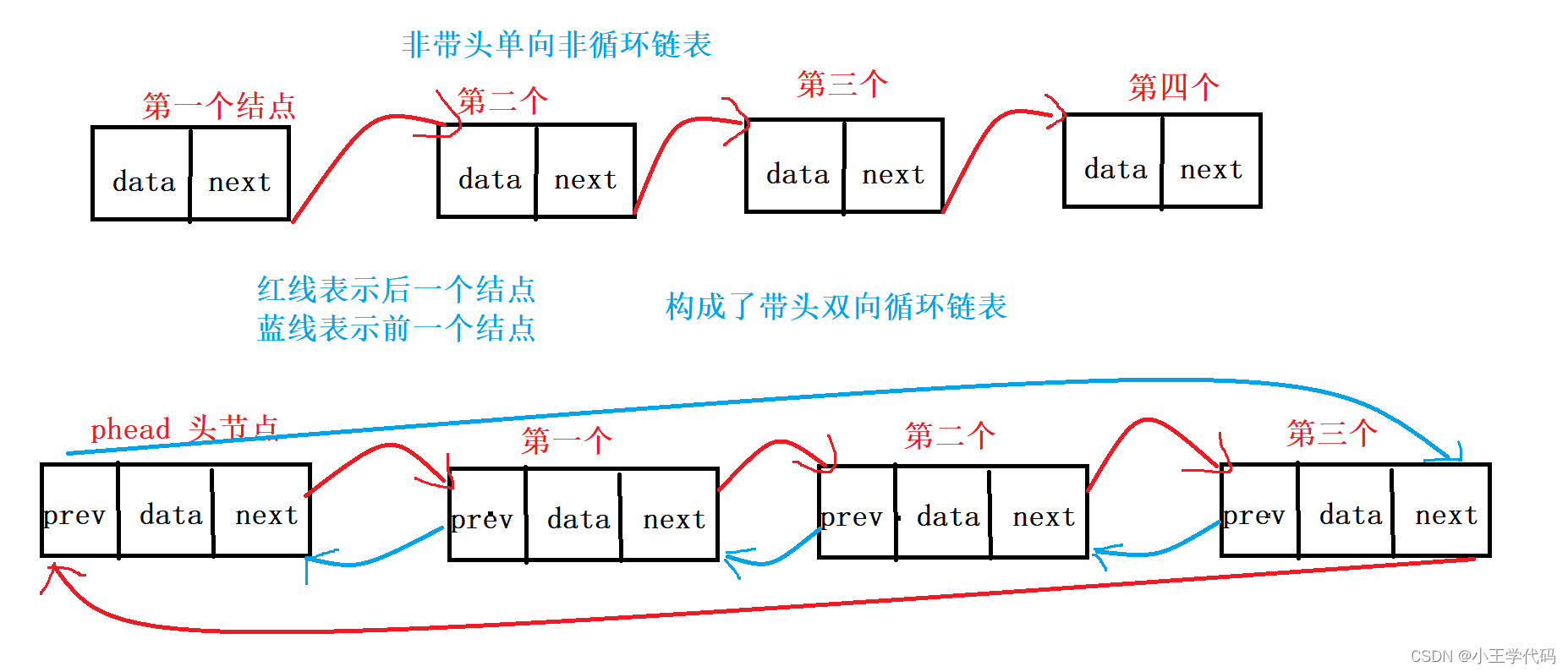 非带头单向非循环链表

第一个结点
data next

第二个
data next

第三个
data next

第四个
data next

红线表示后一个结点
蓝线表示前一个结点

构成了带头双向循环链表

phead 头节点
prev data next

第一个
prev data next

第二个
prev data next

第三个
prev data next

CSDN @小王学代码